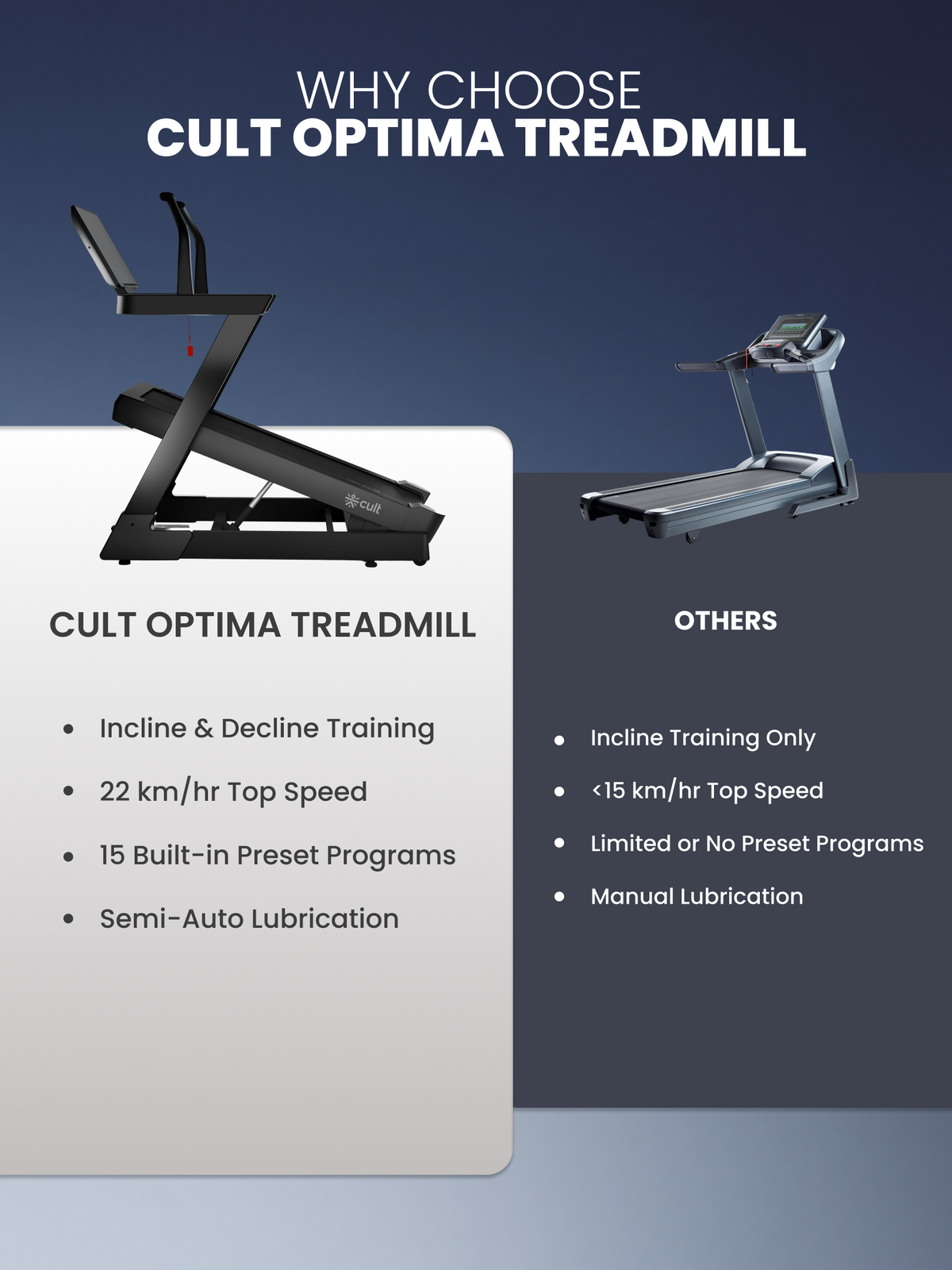 WHY CHOOSE
CULT OPTIMA TREADMILL

cult

CULT OPTIMA TREADMILL

- Incline & Decline Training
- 22 km/hr Top Speed
- 15 Built-in Preset Programs
- Semi-Auto Lubrication

OTHERS

- Incline Training Only
- <15 km/hr Top Speed
- Limited or No Preset Programs
- Manual Lubrication